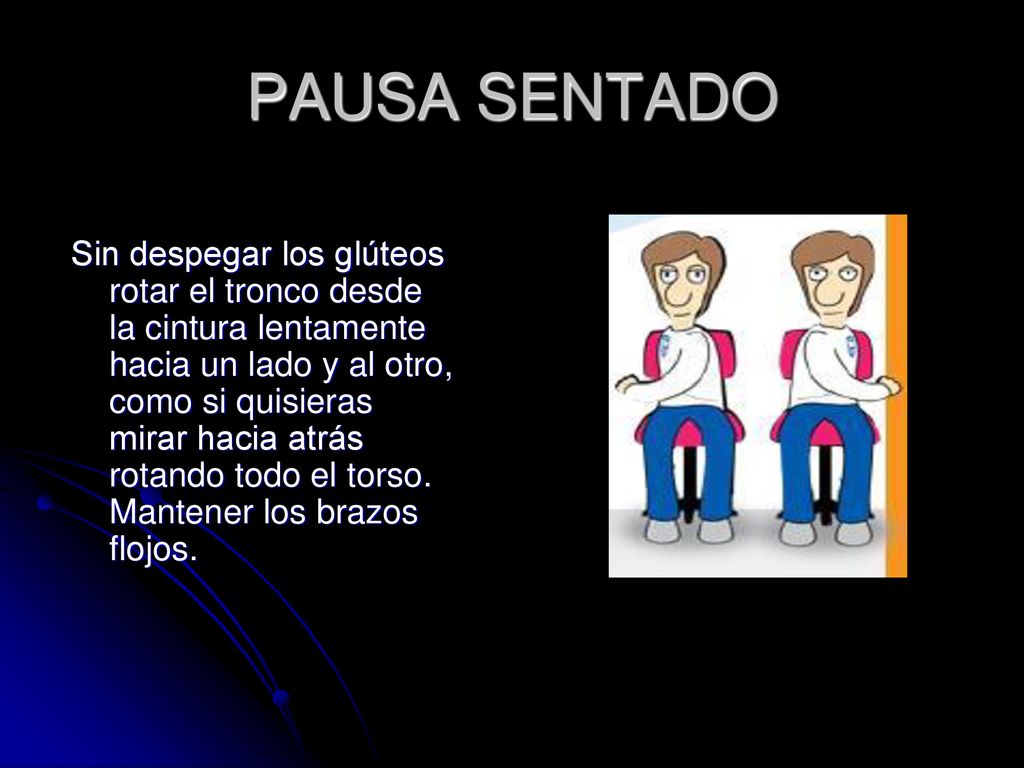 PAUSA SENTADO

Sin despegar los glúteos rotar el tronco desde la cintura lentamente hacia un lado y al otro, como si quisieras mirar hacia atrás rotando todo el torso. Mantener los brazos flojos.